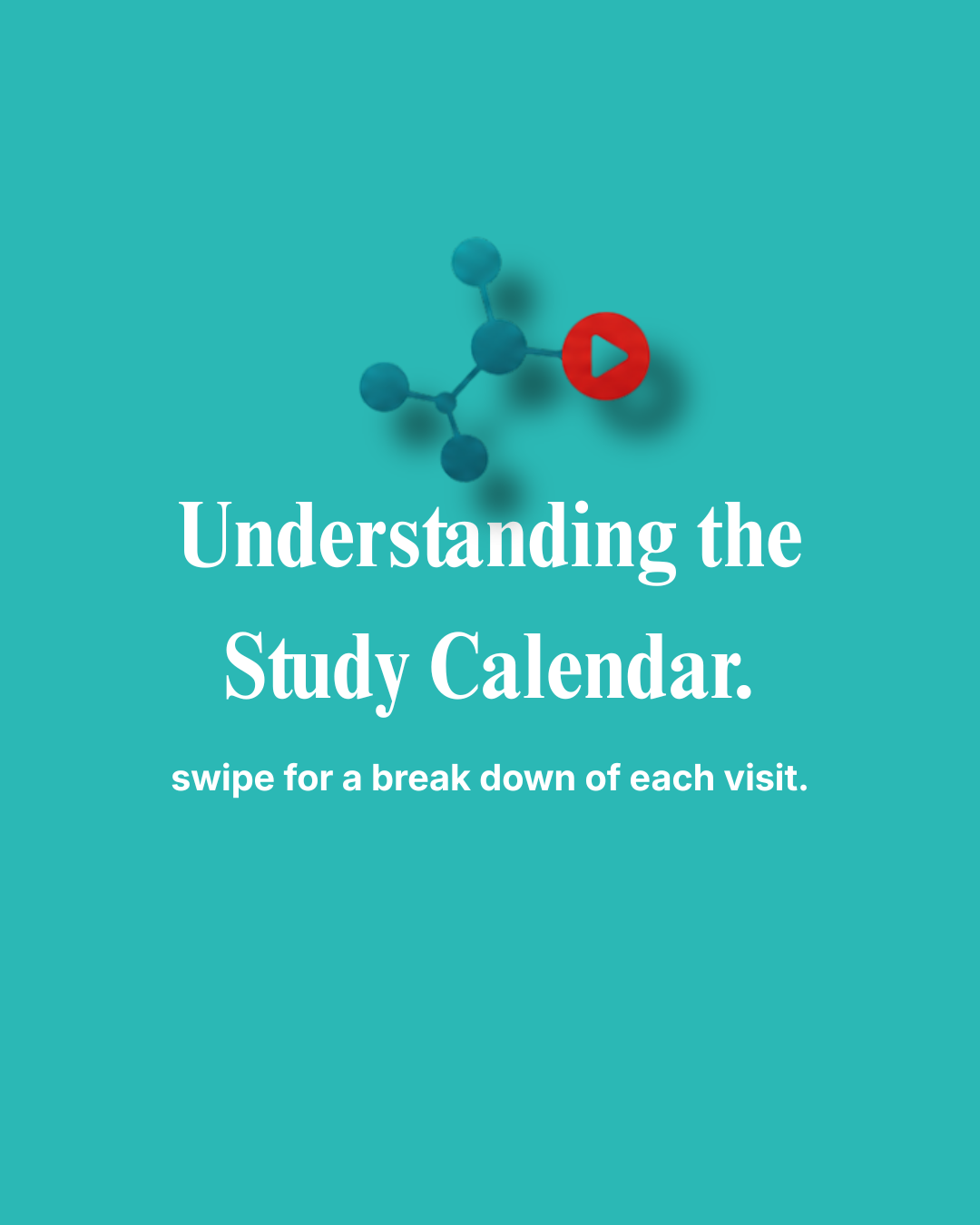 Understanding the Study Calendar.

swipe for a break down of each visit.